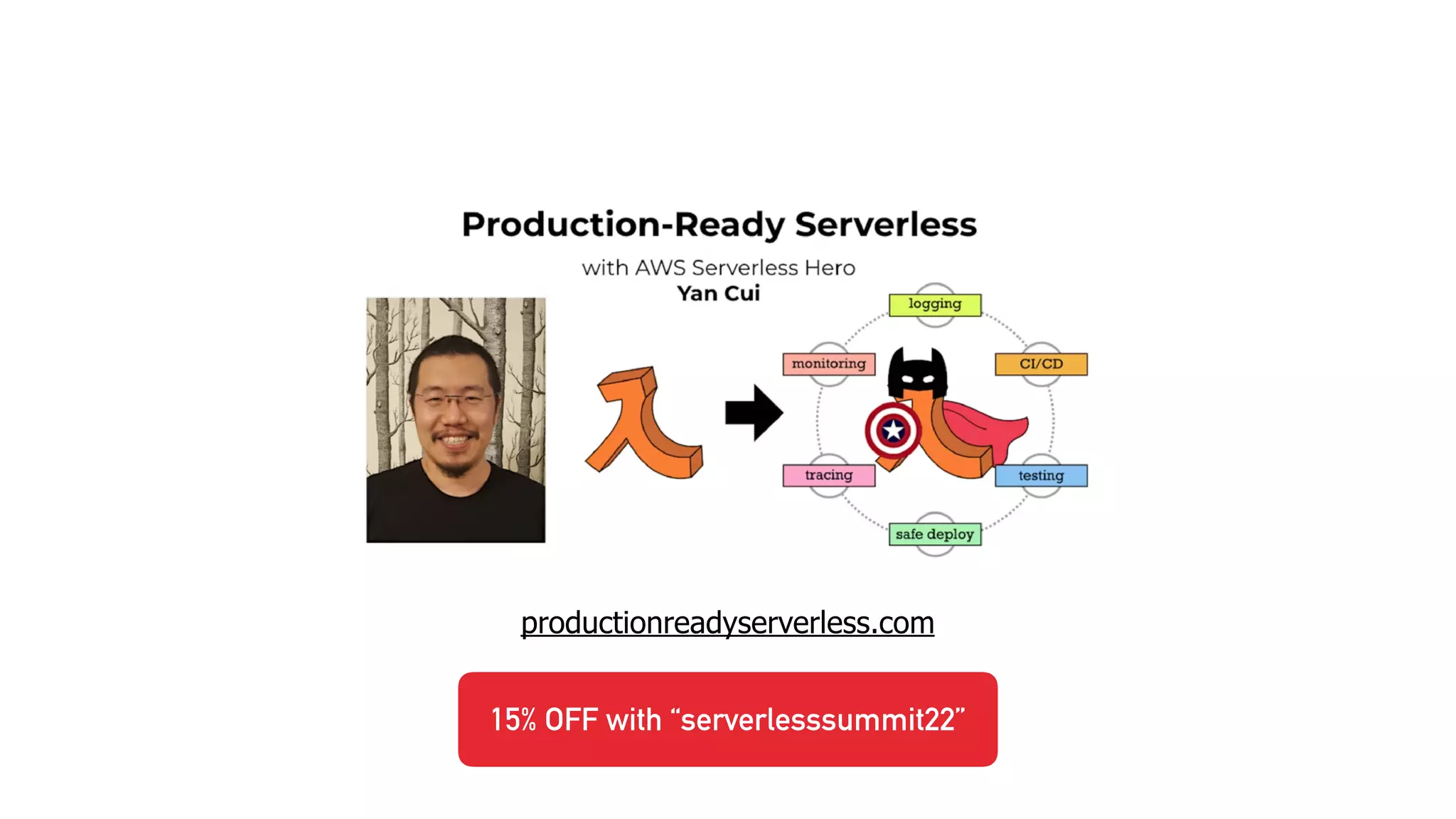 Production-Ready Serverless

with AWS Serverless Hero
Yan Cui

logging

monitoring

CI/CD

tracing

testing

safe deploy

productionreadyserverless.com

15% OFF with “serverlesssummit22”